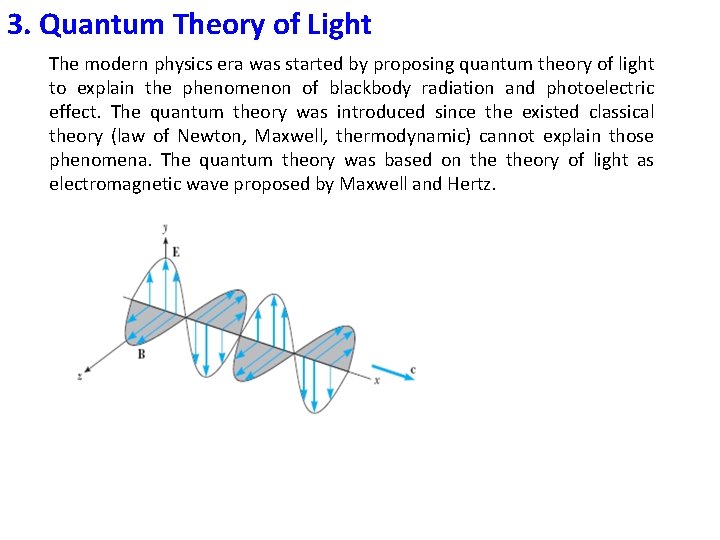 3. Quantum Theory of Light

The modern physics era was started by proposing quantum theory of light to explain the phenomenon of blackbody radiation and photoelectric effect. The quantum theory was introduced since the existed classical theory (law of Newton, Maxwell, thermodynamic) cannot explain those phenomena. The quantum theory was based on the theory of light as electromagnetic wave proposed by Maxwell and Hertz.

y
E
B
z
x
c